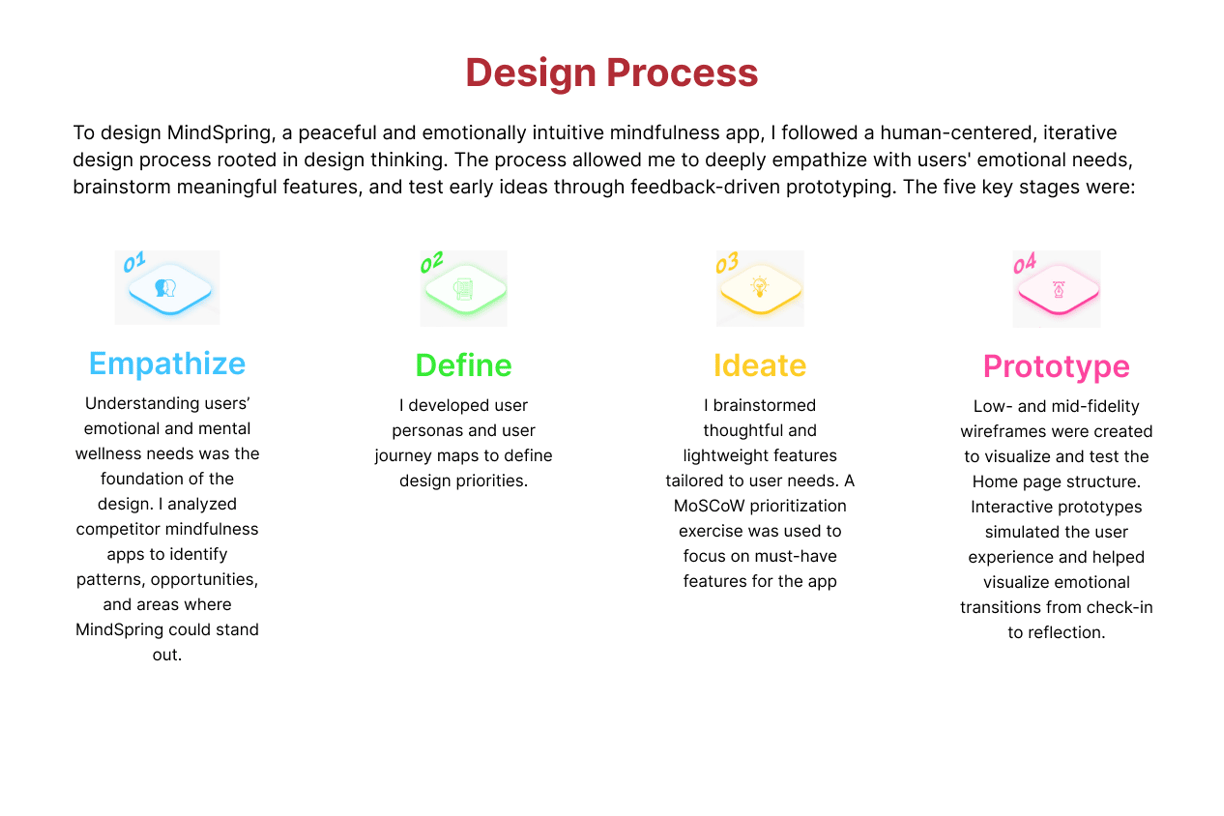 Design Process

To design MindSpring, a peaceful and emotionally intuitive mindfulness app, I followed a human-centered, iterative design process rooted in design thinking. The process allowed me to deeply empathize with users' emotional needs, brainstorm meaningful features, and test early ideas through feedback-driven prototyping. The five key stages were:

01

Empathize

Understanding users' emotional and mental wellness needs was the foundation of the design. I analyzed competitor mindfulness apps to identify patterns, opportunities, and areas where MindSpring could stand out.

02

Define

I developed user personas and user journey maps to define design priorities.

03

Ideate

I brainstormed thoughtful and lightweight features tailored to user needs. A MoSCoW prioritization exercise was used to focus on must-have features for the app

04

Prototype

Low- and mid-fidelity wireframes were created to visualize and test the Home page structure. Interactive prototypes simulated the user experience and helped visualize emotional transitions from check-in to reflection.